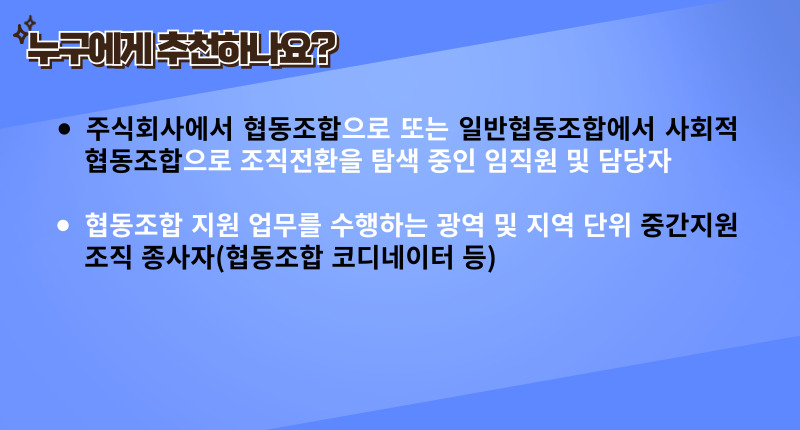 누구에게 추천하나요?

• 주식회사에서 협동조합으로 또는 일반협동조합에서 사회적 협동조합으로 조직전환을 탐색 중인 임직원 및 담당자

• 협동조합 지원 업무를 수행하는 광역 및 지역 단위 중간지원 조직 종사자(협동조합 코디네이터 등)